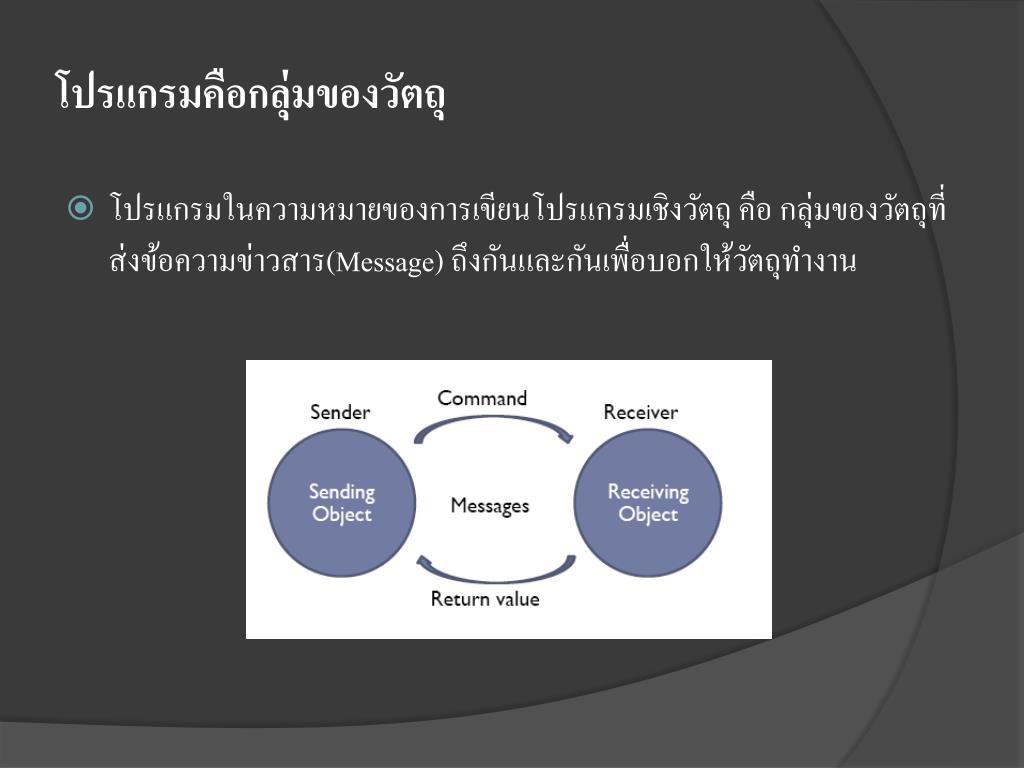 โปรแกรมคือกลุ่มของวัตถุ

โปรแกรมในความหมายของการเขียนโปรแกรมเชิงวัตถุ คือ กลุ่มของวัตถุที่ส่งข้อความข่าวสาร(Message) ถึงกันและกันเพื่อบอกให้วัตถุทำงาน

Sender
Command
Receiver
Sending Object
Messages
Receiving Object
Return value